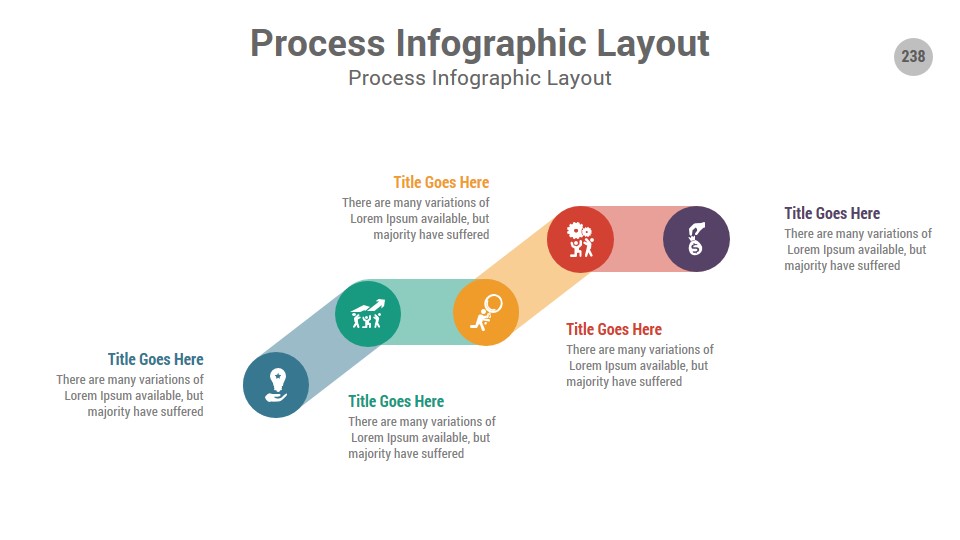 Process Infographic Layout
Process Infographic Layout

238

Title Goes Here
There are many variations of Lorem Ipsum available, but majority have suffered

Title Goes Here
There are many variations of Lorem Ipsum available, but majority have suffered

Title Goes Here
There are many variations of Lorem Ipsum available, but majority have suffered

Title Goes Here
There are many variations of Lorem Ipsum available, but majority have suffered

Title Goes Here
There are many variations of Lorem Ipsum available, but majority have suffered